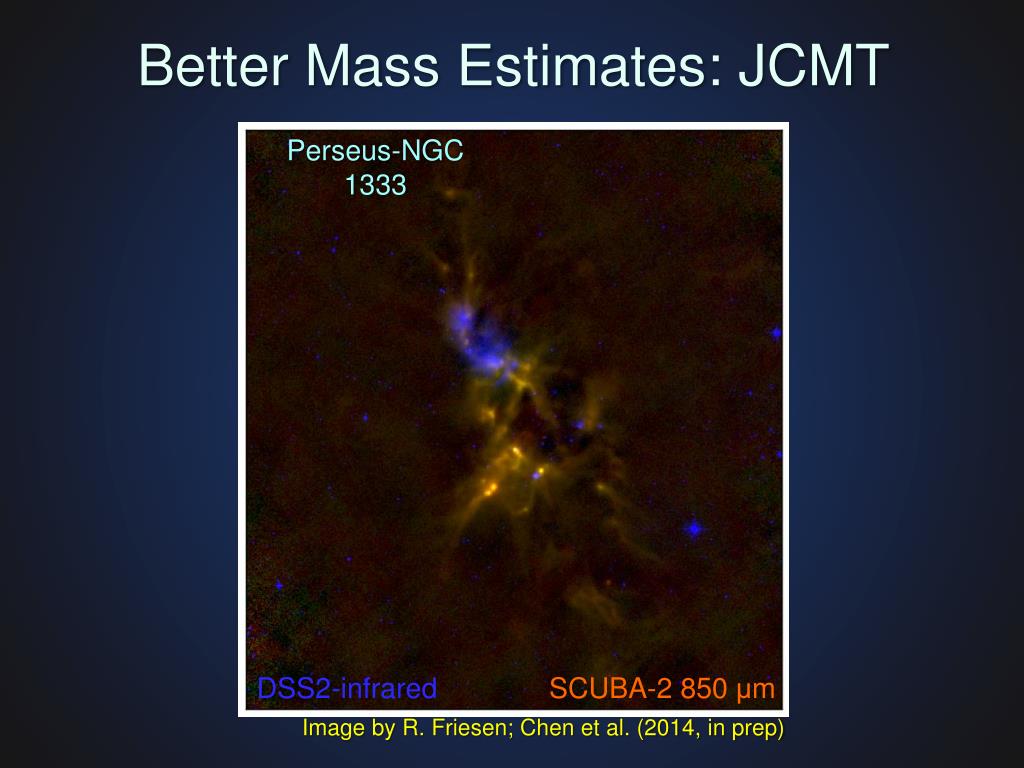 Better Mass Estimates: JCMT

Perseus-NGC 1333

DSS2-infrared

SCUBA-2 850 μm

Image by R. Friesen; Chen et al. (2014, in prep)